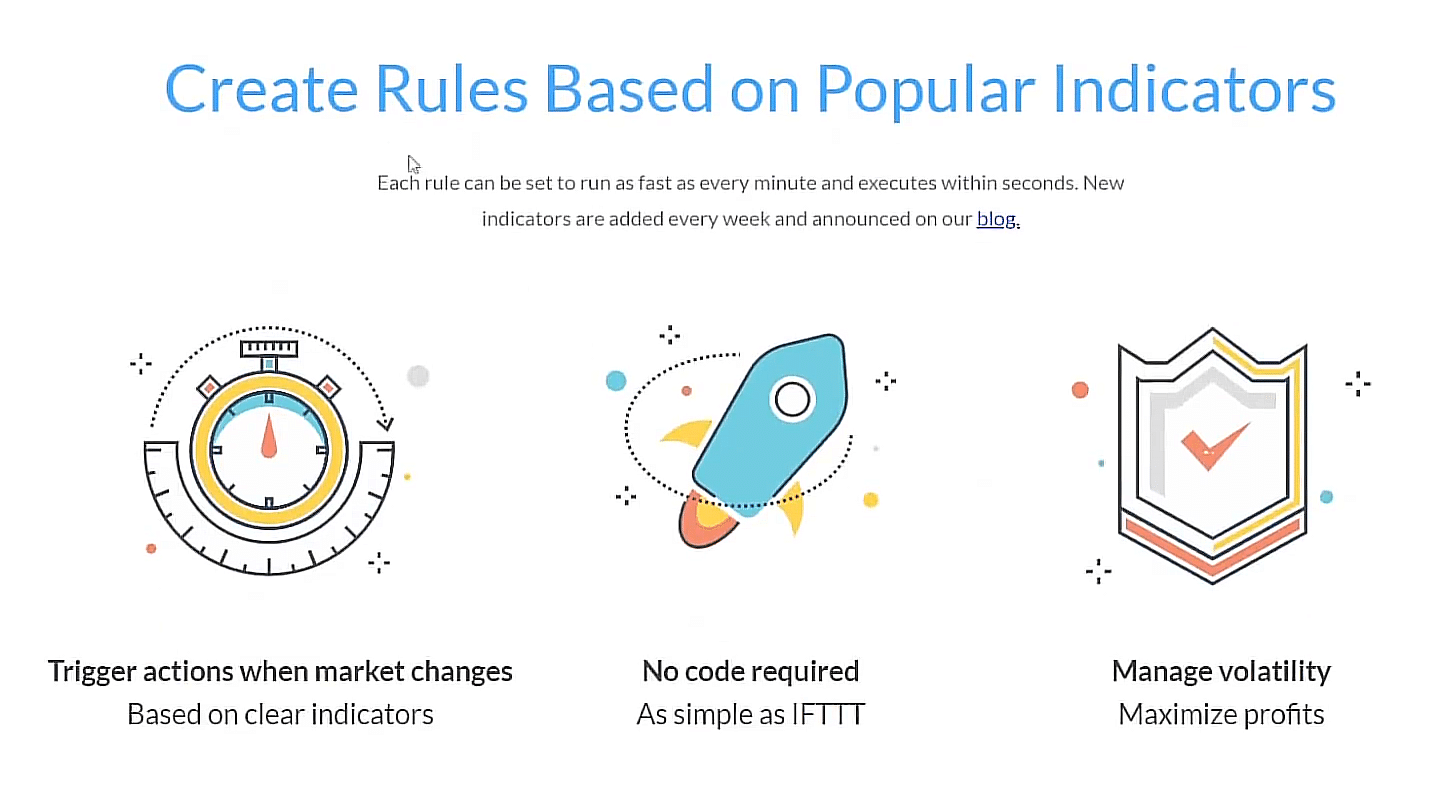 Create Rules Based on Popular Indicators

Each rule can be set to run as fast as every minute and executes within seconds. New indicators are added every week and announced on our blog.

Trigger actions when market changes
Based on clear indicators

No code required
As simple as IFTTT

Manage volatility
Maximize profits